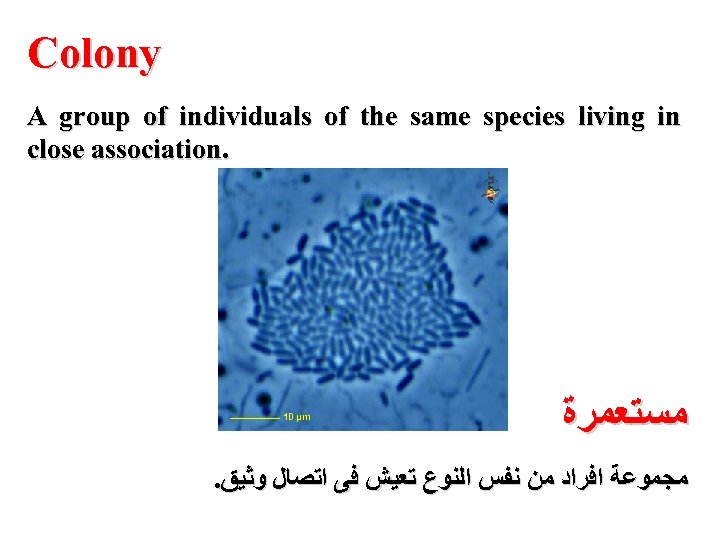 Colony

A group of individuals of the same species living in close association.

10 µm

مستعمرة

مجموعة افراد من نفس النوع تعيش فى اتصال وثيق.